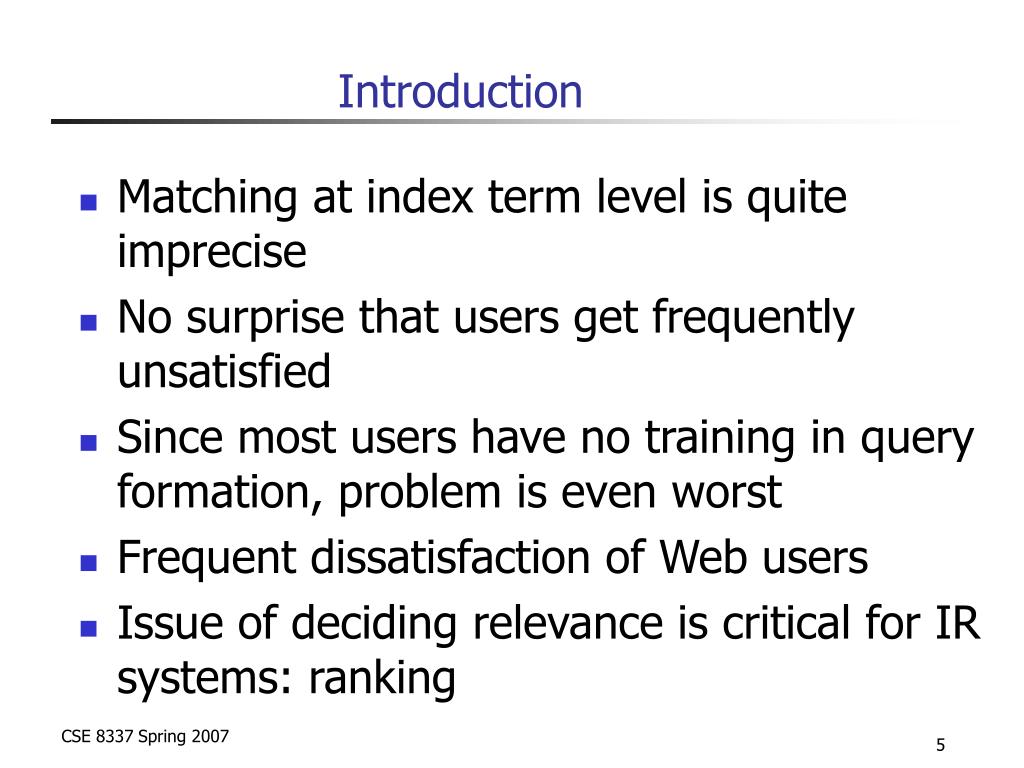 Introduction

- Matching at index term level is quite imprecise
- No surprise that users get frequently unsatisfied
- Since most users have no training in query formation, problem is even worst
- Frequent dissatisfaction of Web users
- Issue of deciding relevance is critical for IR systems: ranking

CSE 8337 Spring 2007

5